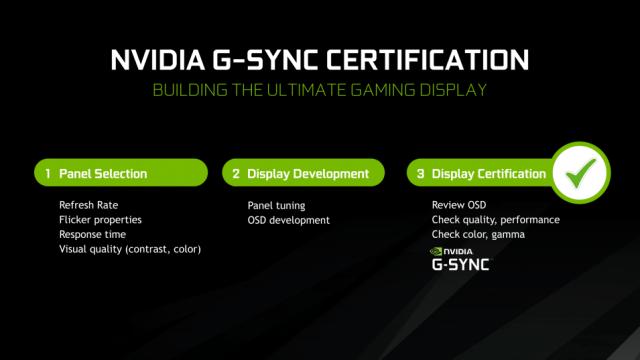 NVIDIA G-SYNC CERTIFICATION

BUILDING THE ULTIMATE GAMING DISPLAY

1 Panel Selection

Refresh Rate
Flicker properties
Response time
Visual quality (contrast, color)

2 Display Development

Panel tuning
OSD development

3 Display Certification

Review OSD
Check quality, performance
Check color, gamma

NVIDIA
G-SYNC